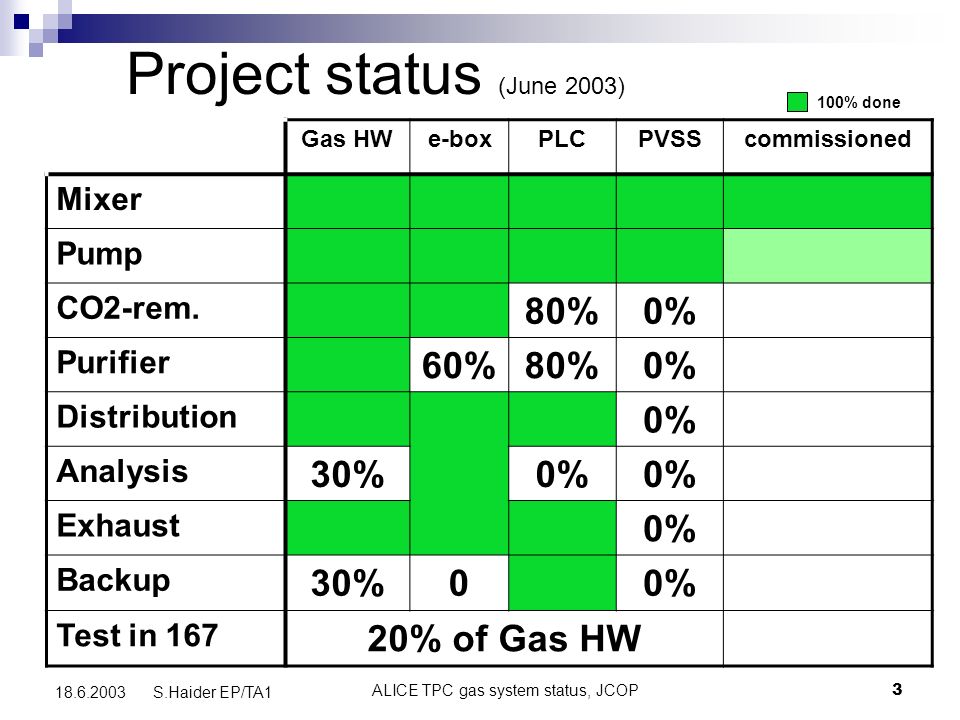 Project status (June 2003)

100% done

| | Gas HW | e-box | PLC | PVSS | commissioned |
|---|---|---|---|---|---|
| Mixer | | | | | |
| Pump | | | | | |
| CO2-rem. | | | 80% | 0% | |
| Purifier | | 60% | 80% | 0% | |
| Distribution | | | | 0% | |
| Analysis | 30% | | 0% | 0% | |
| Exhaust | | | | 0% | |
| Backup | 30% | 0 | | 0% | |
| Test in 167 | 20% of Gas HW | | | | |

18.6.2003 S.Haider EP/TA1

ALICE TPC gas system status, JCOP

3